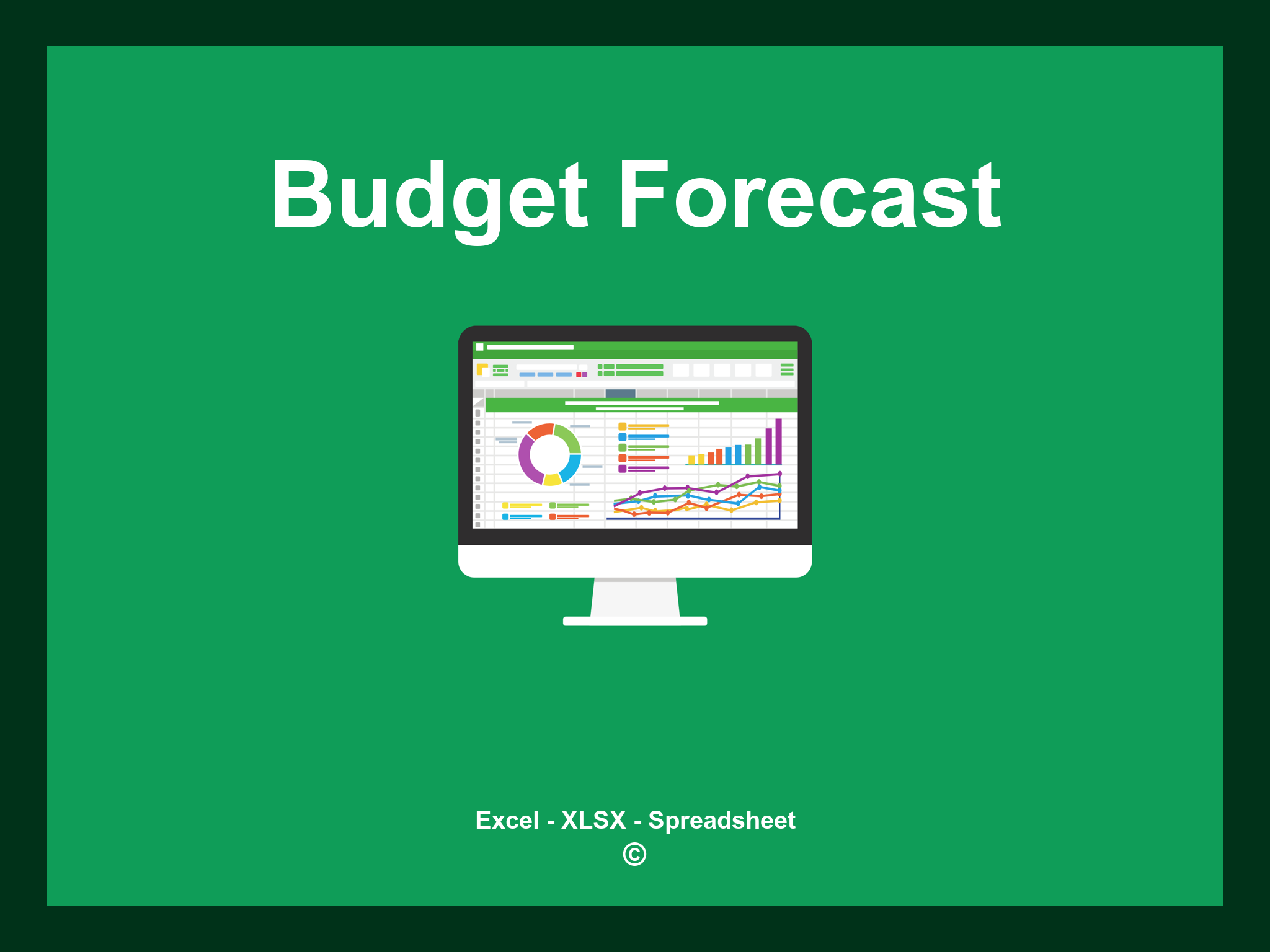 Budget Forecast

Excel - XLSX - Spreadsheet
©